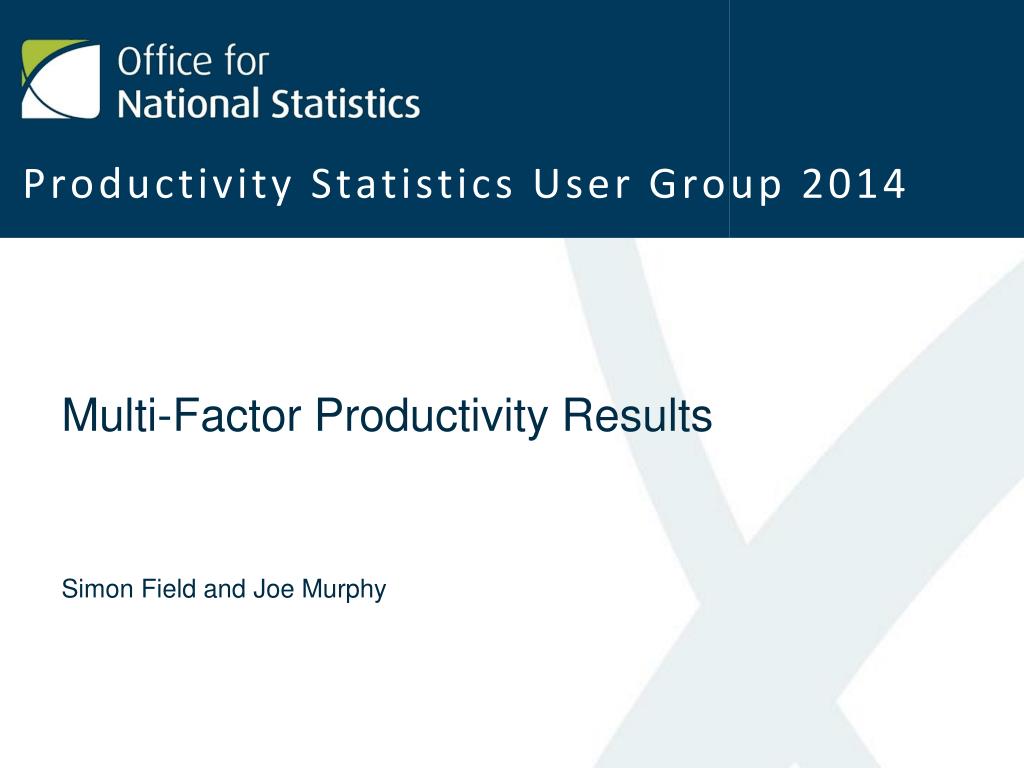 Office for National Statistics

Productivity Statistics User Group 2014

Multi-Factor Productivity Results

Simon Field and Joe Murphy